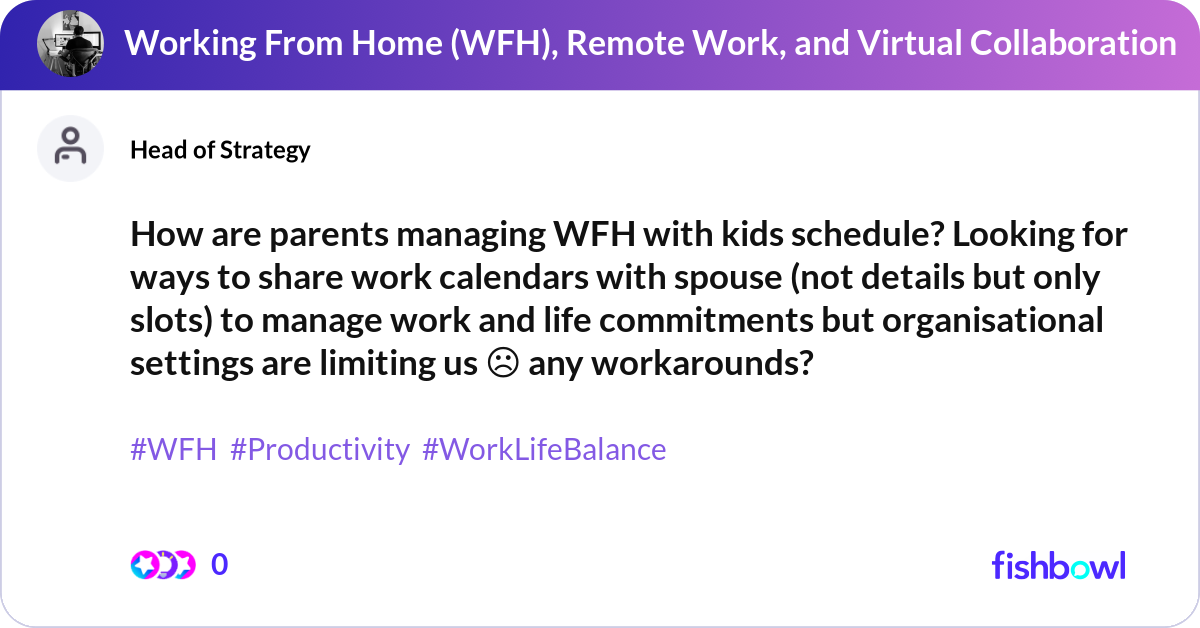 Working From Home (WFH), Remote Work, and Virtual Collaboration

Head of Strategy

How are parents managing WFH with kids schedule? Looking for ways to share work calendars with spouse (not details but only slots) to manage work and life commitments but organisational settings are limiting us ☹ any workarounds?

#WFH #Productivity #WorkLifeBalance

0

fishbowl